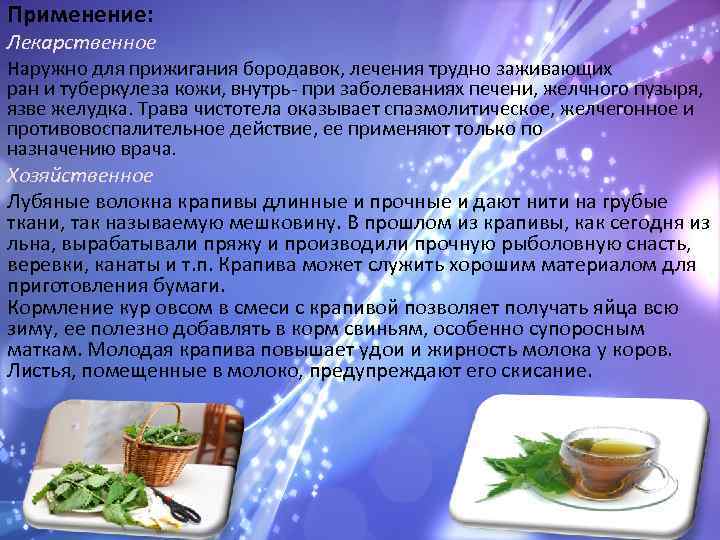 Применение:
Лекарственное

Наружно для прижигания бородавок, лечения трудно заживающих ран и туберкулеза кожи, внутрь- при заболеваниях печени, желчного пузыря, язве желудка. Трава чистотела оказывает спазмолитическое, желчегонное и противовоспалительное действие, ее применяют только по назначению врача.

Хозяйственное

Лубяные волокна крапивы длинные и прочные и дают нити на грубые ткани, так называемую мешковину. В прошлом из крапивы, как сегодня из льна, вырабатывали пряжу и производили прочную рыболовную снасть, веревки, канаты и т.п. Крапива может служить хорошим материалом для приготовления бумаги.
Кормление кур овсом в смеси с крапивой позволяет получать яйца всю зиму, ее полезно добавлять в корм свиньям, особенно супоросным маткам. Молодая крапива повышает удои и жирность молока у коров. Листья, помещенные в молоко, предупреждают его скисание.